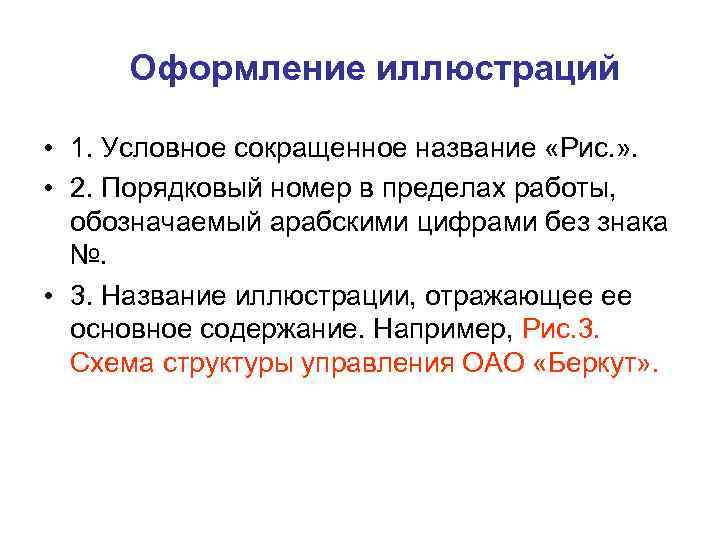 Оформление иллюстраций

• 1. Условное сокращенное название «Рис.».

• 2. Порядковый номер в пределах работы, обозначаемый арабскими цифрами без знака №.

• 3. Название иллюстрации, отражающее ее основное содержание. Например, Рис.3. Схема структуры управления ОАО «Беркут».